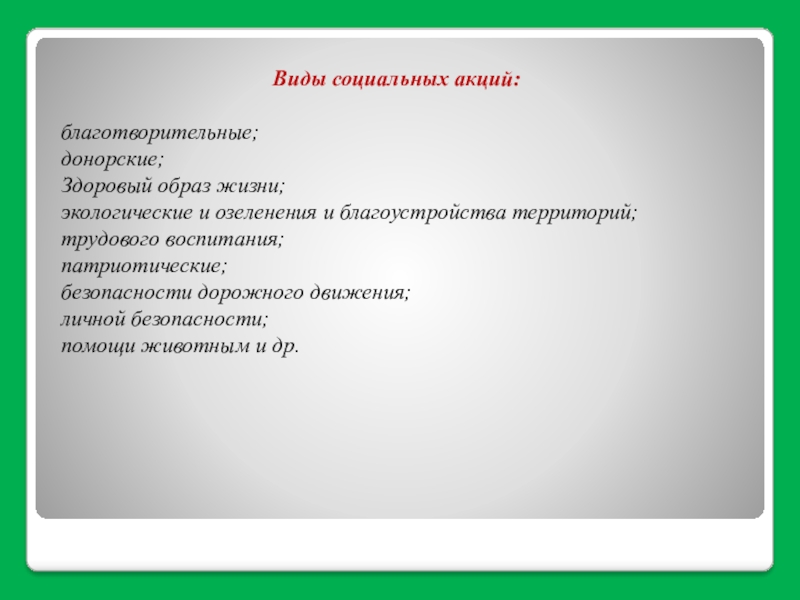 Виды социальных акций:

благотворительные;
донорские;
Здоровый образ жизни;
экологические и озеленения и благоустройства территорий;
трудового воспитания;
патриотические;
безопасности дорожного движения;
личной безопасности;
помощи животным и др.